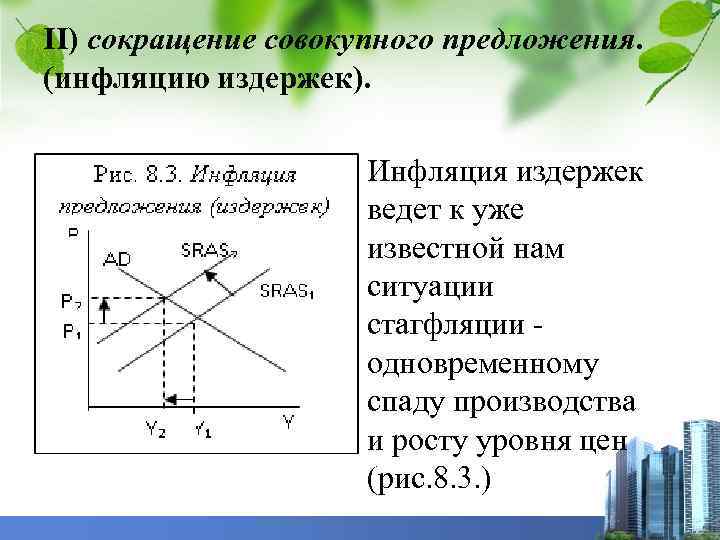 II) сокращение совокупного предложения. (инфляцию издержек).

Рис. 8.3. Инфляция предложения (издержек)

P
AD
$SRAS_2$
$SRAS_1$
$P_2$
$P_1$
$Y_2$
$Y_1$
Y

Инфляция издержек ведет к уже известной нам ситуации стагфляции - одновременному спаду производства и росту уровня цен (рис.8.3.)